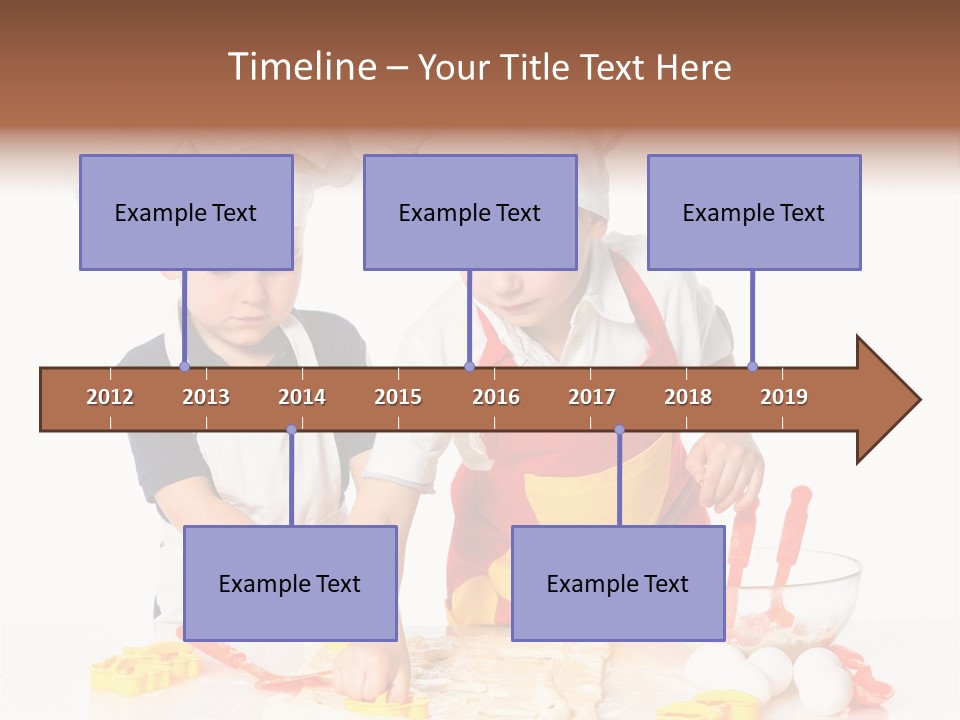 Timeline – Your Title Text Here

Example Text

Example Text

Example Text

2012 2013 2014 2015 2016 2017 2018 2019

Example Text

Example Text